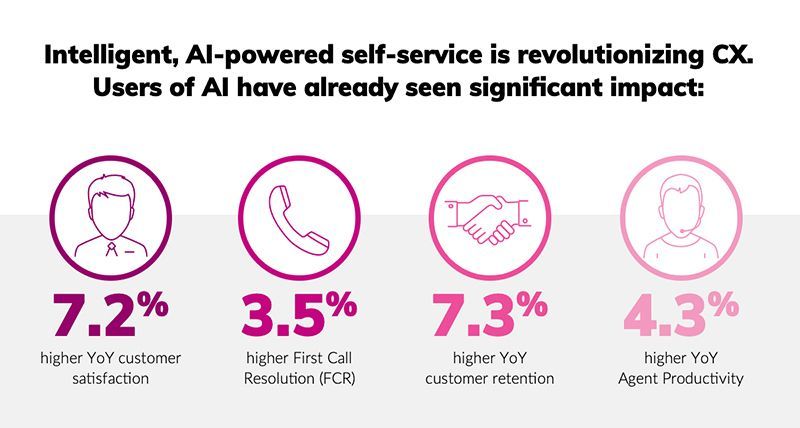 Intelligent, AI-powered self-service is revolutionizing CX. Users of AI have already seen significant impact:

7.2%
higher YoY customer satisfaction

3.5%
higher First Call Resolution (FCR)

7.3%
higher YoY customer retention

4.3%
higher YoY Agent Productivity